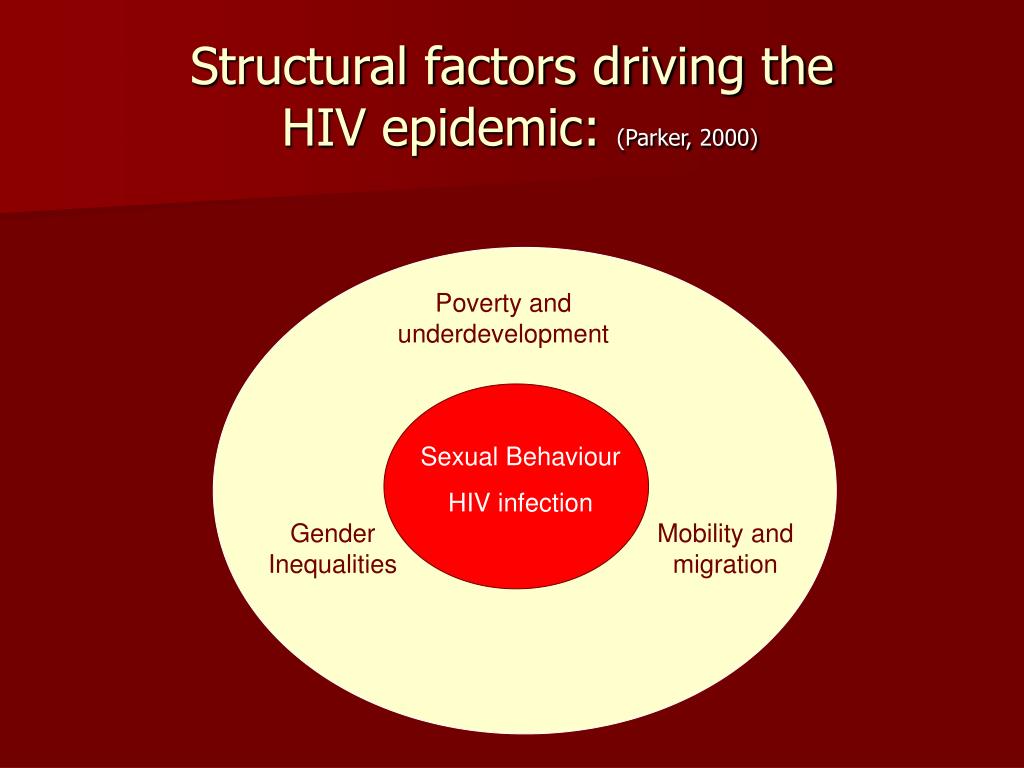 Structural factors driving the HIV epidemic: (Parker, 2000)

Poverty and underdevelopment

Sexual Behaviour

HIV infection

Gender Inequalities

Mobility and migration